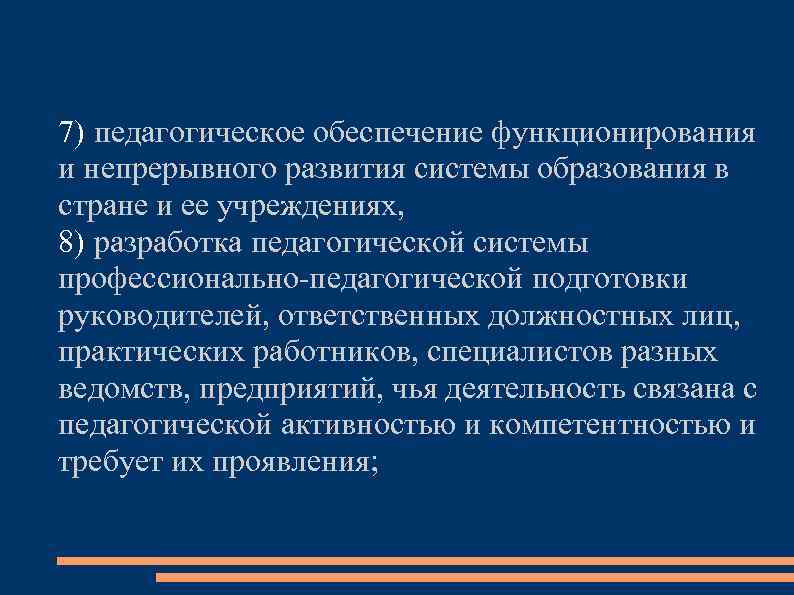 7) педагогическое обеспечение функционирования и непрерывного развития системы образования в стране и ее учреждениях,
8) разработка педагогической системы профессионально-педагогической подготовки руководителей, ответственных должностных лиц, практических работников, специалистов разных ведомств, предприятий, чья деятельность связана с педагогической активностью и компетентностью и требует их проявления;